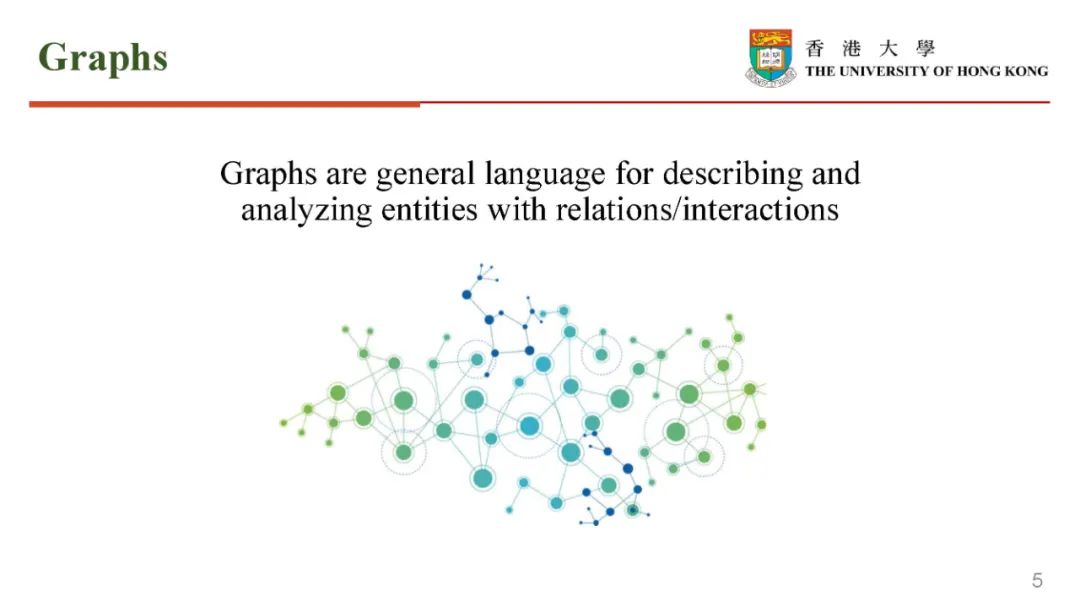 Graphs

香 港 大 學
THE UNIVERSITY OF HONG KONG

Graphs are general language for describing and analyzing entities with relations/interactions

5